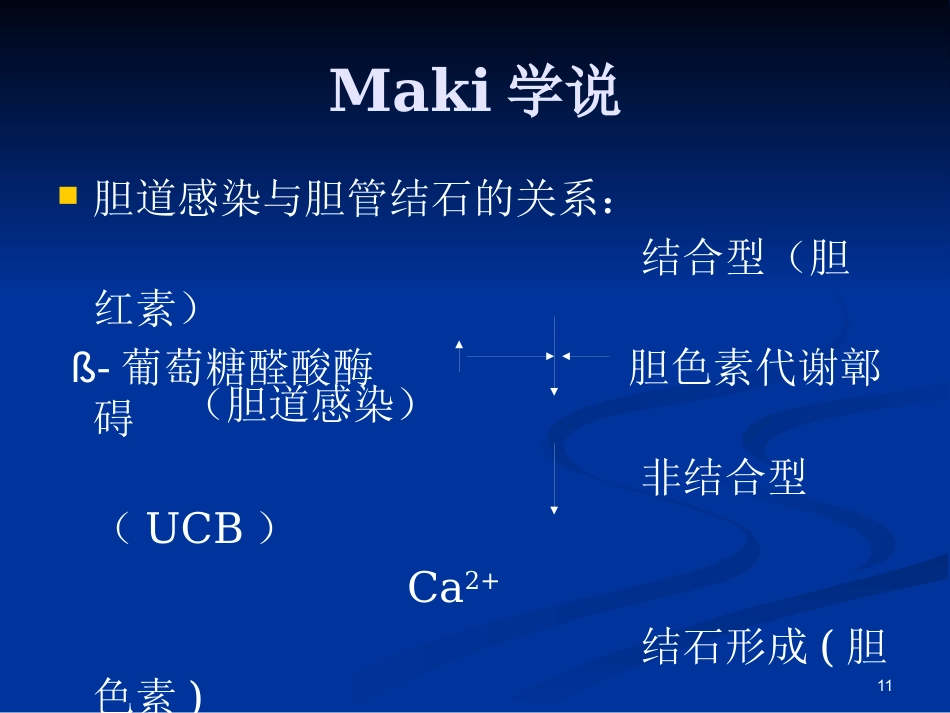 Maki 学说

胆道感染与胆管结石的关系：

结合型（胆红素）

ß- 葡萄糖醛酸酶　　　　　胆色素代谢鄣碍　（胆道感染）

非结合型（ UCB ）

$Ca^{2+}$

结石形成 ( 胆色素 )

11